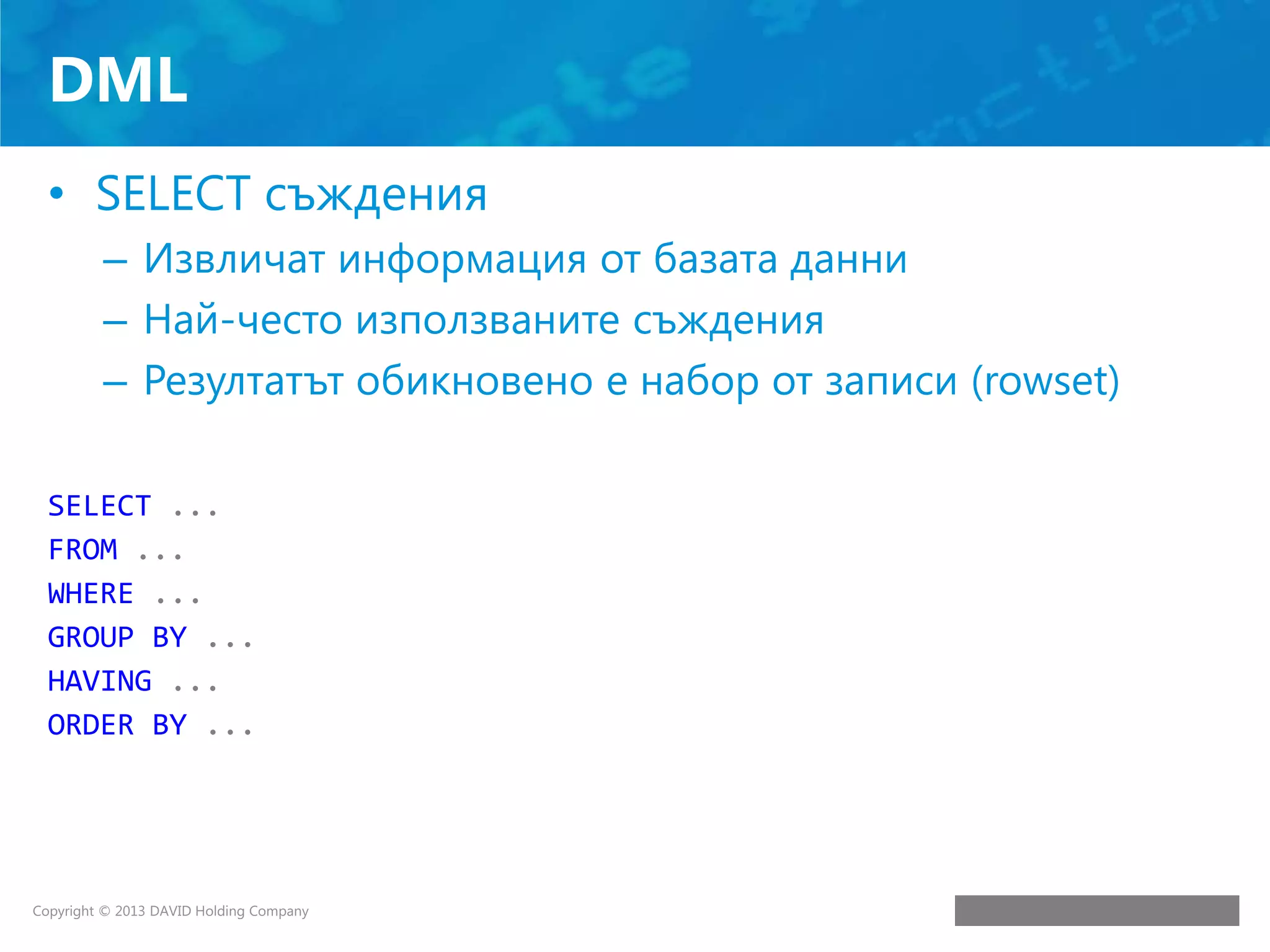 DML

• SELECT съждения
– Извличат информация от базата данни
– Най-често използваните съждения
– Резултатът обикновено е набор от записи (rowset)

SELECT ...
FROM ...
WHERE ...
GROUP BY ...
HAVING ...
ORDER BY ...

Copyright © 2013 DAVID Holding Company